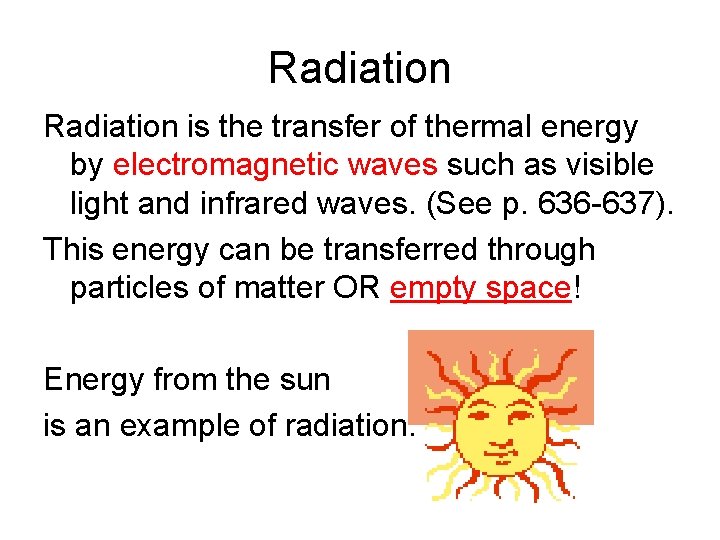 Radiation

Radiation is the transfer of thermal energy by electromagnetic waves such as visible light and infrared waves. (See p. 636-637).

This energy can be transferred through particles of matter OR empty space!

Energy from the sun
is an example of radiation.